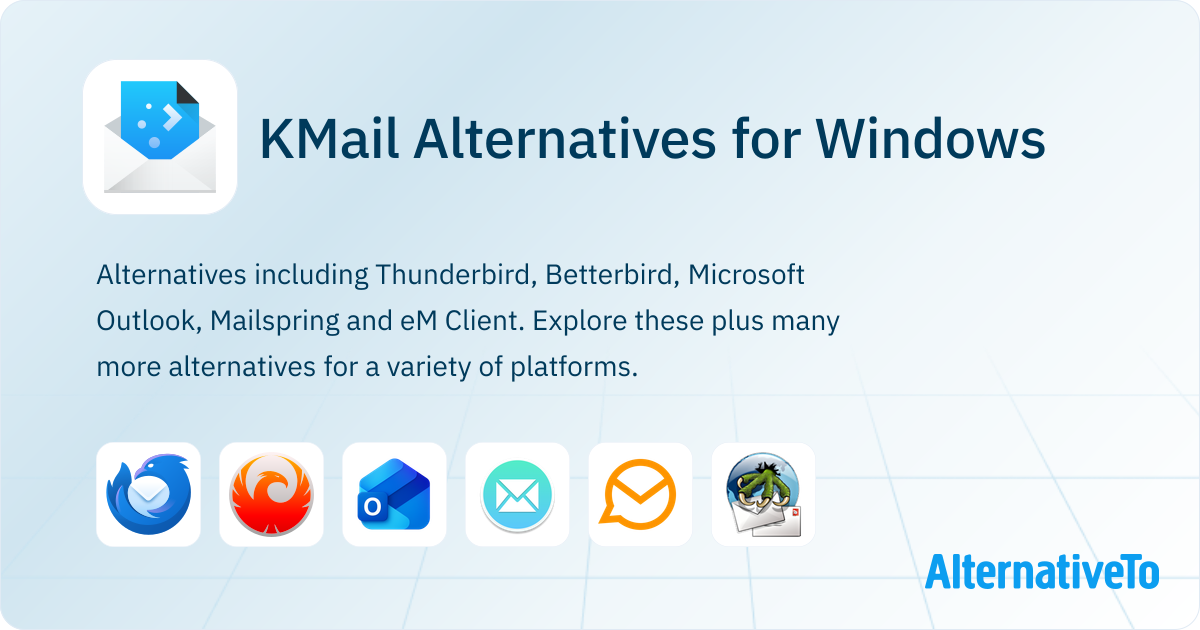 KMail Alternatives for Windows

Alternatives including Thunderbird, Betterbird, Microsoft Outlook, Mailspring and eM Client. Explore these plus many more alternatives for a variety of platforms.

AlternativeTo